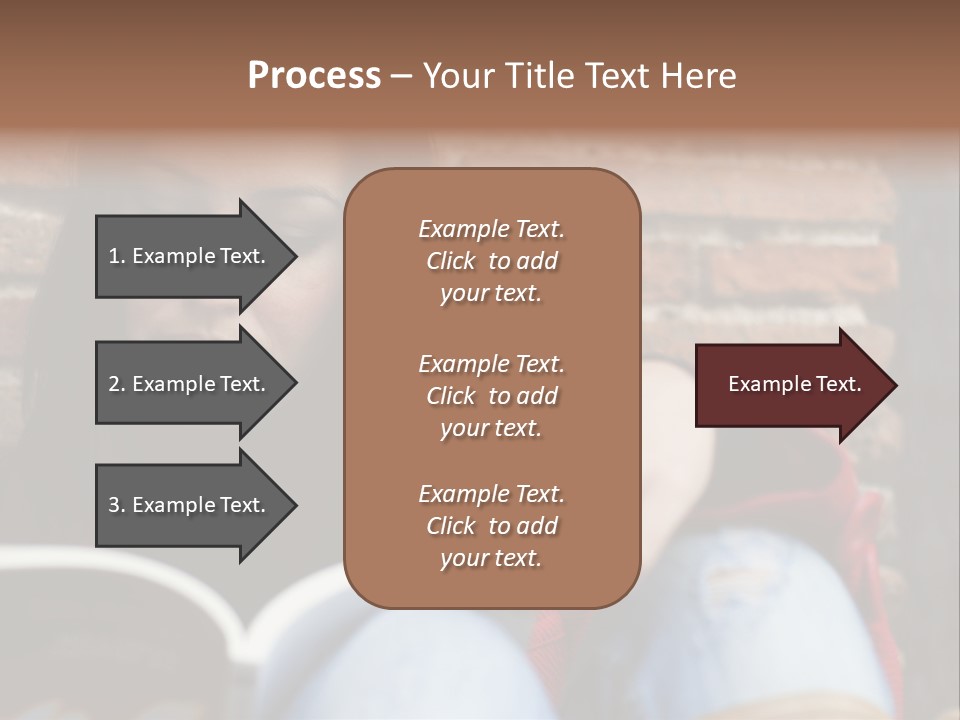 Process – Your Title Text Here

1. Example Text.

2. Example Text.

3. Example Text.

Example Text. Click to add your text.

Example Text. Click to add your text.

Example Text. Click to add your text.

Example Text.